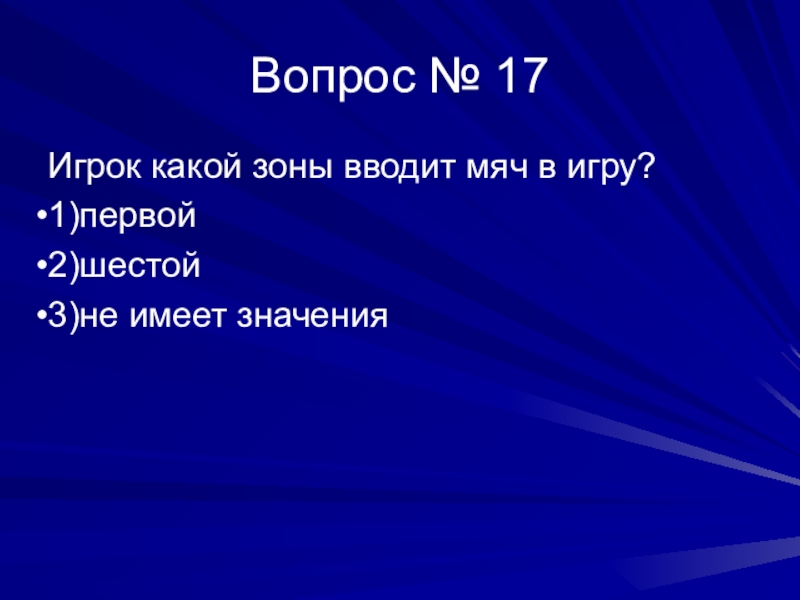 Вопрос № 17

Игрок какой зоны вводит мяч в игру?

•1)первой

•2)шестой

•3)не имеет значения